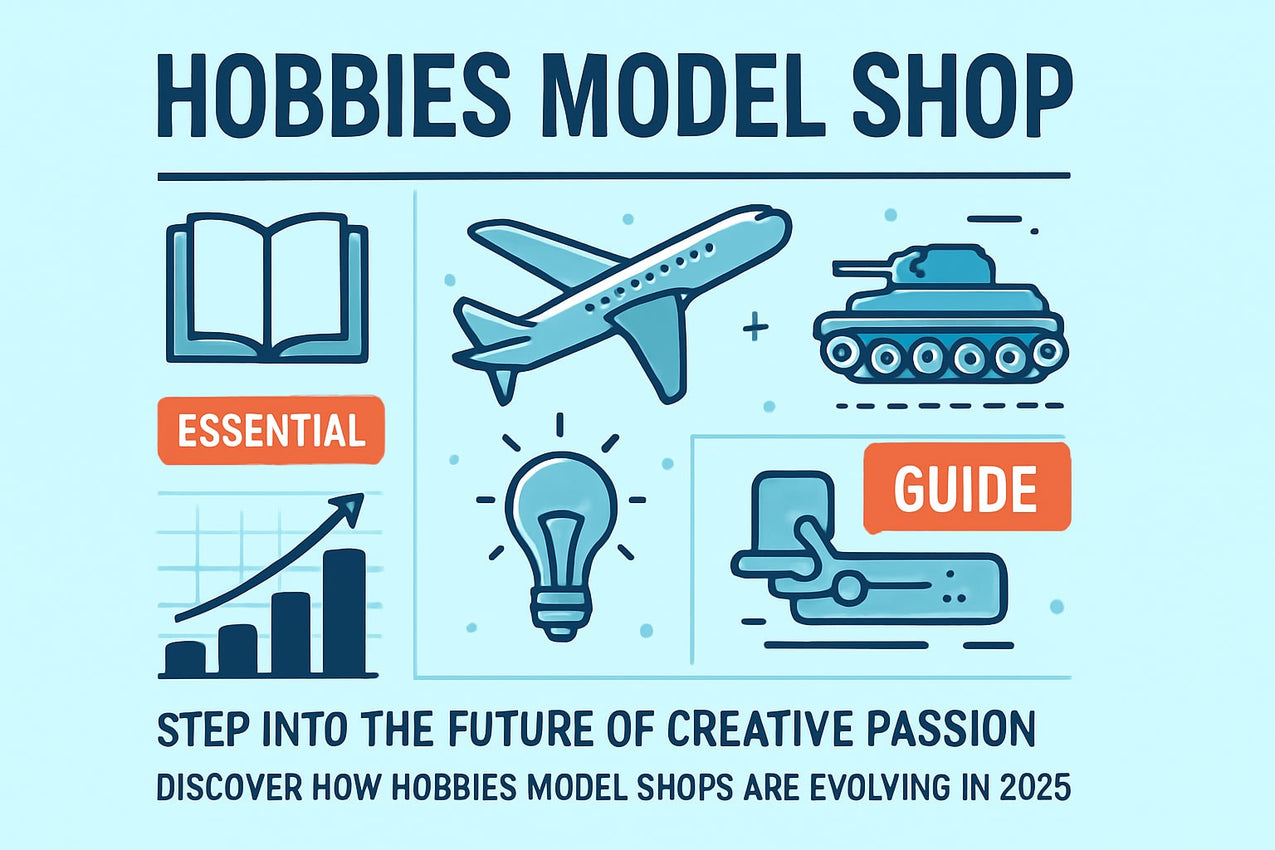 HOBBIES MODEL SHOP

ESSENTIAL

GUIDE

STEP INTO THE FUTURE OF CREATIVE PASSION

DISCOVER HOW HOBBIES MODEL SHOPS ARE EVOLVING IN 2025